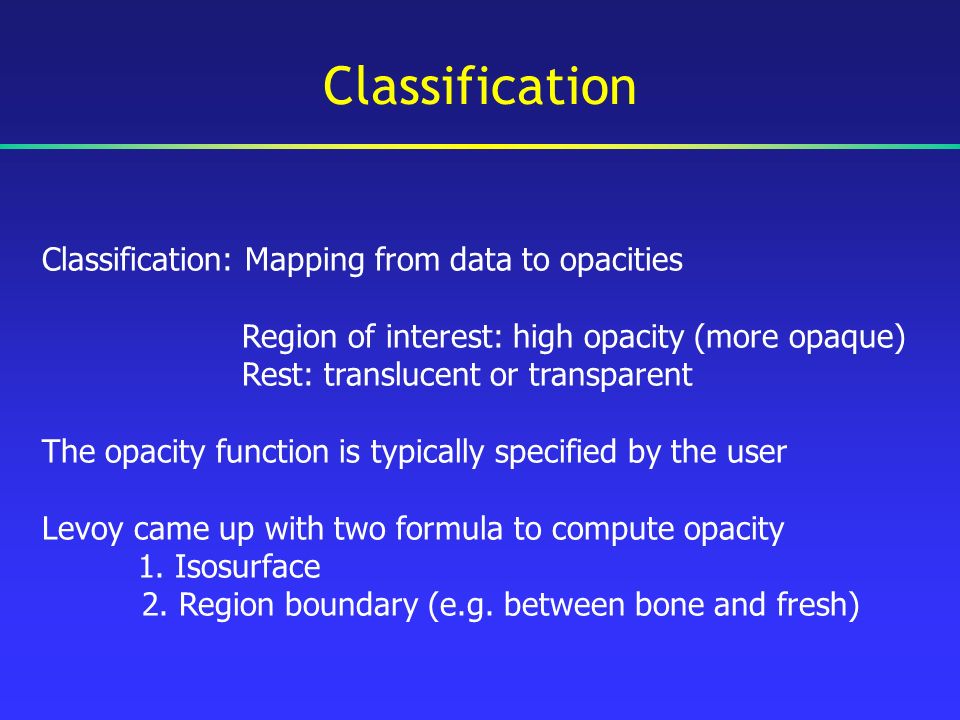 Classification

Classification: Mapping from data to opacities

Region of interest: high opacity (more opaque)
Rest: translucent or transparent

The opacity function is typically specified by the user

Levoy came up with two formula to compute opacity
1. Isosurface
2. Region boundary (e.g. between bone and fresh)